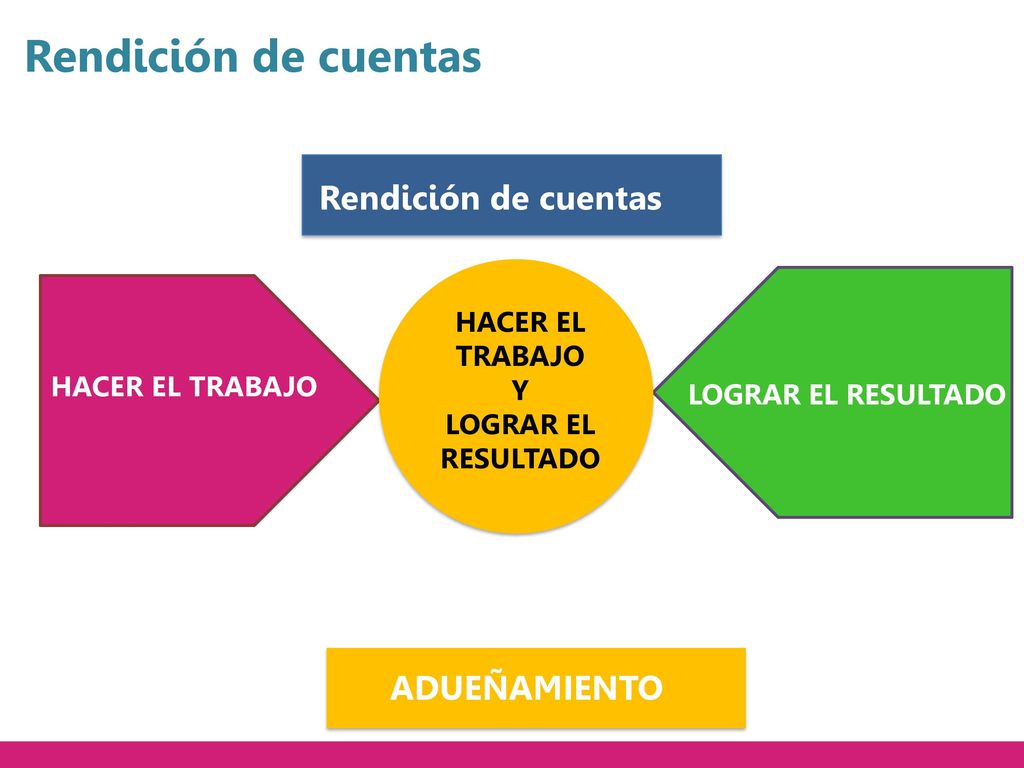 Rendición de cuentas

Rendición de cuentas

HACER EL TRABAJO

HACER EL TRABAJO Y LOGRAR EL RESULTADO

LOGRAR EL RESULTADO

ADUEÑAMIENTO